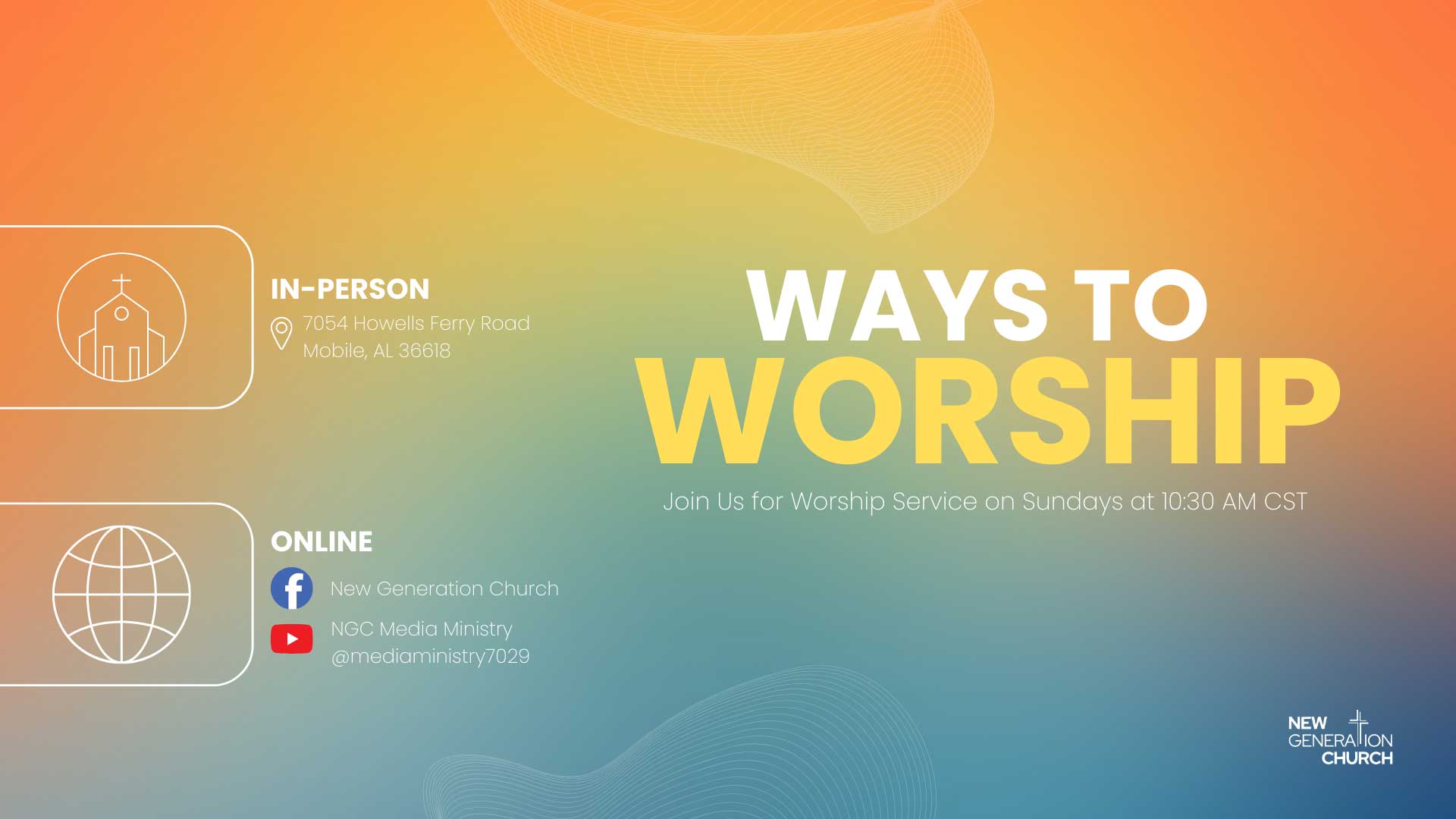 IN-PERSON

7054 Howells Ferry Road
Mobile, AL 36618

ONLINE

New Generation Church

NGC Media Ministry
@mediaministry7029

WAYS TO
WORSHIP

Join Us for Worship Service on Sundays at 10:30 AM CST

NEW
GENERATION
CHURCH